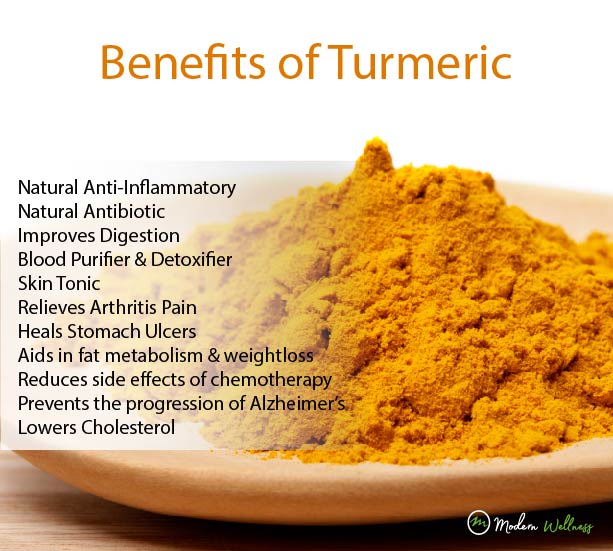 Benefits of Turmeric

Natural Anti-Inflammatory
Natural Antibiotic
Improves Digestion
Blood Purifier & Detoxifier
Skin Tonic
Relieves Arthritis Pain
Heals Stomach Ulcers
Aids in fat metabolism & weightloss
Reduces side effects of chemotherapy
Prevents the progression of Alzheimer's
Lowers Cholesterol

m Modern Wellness